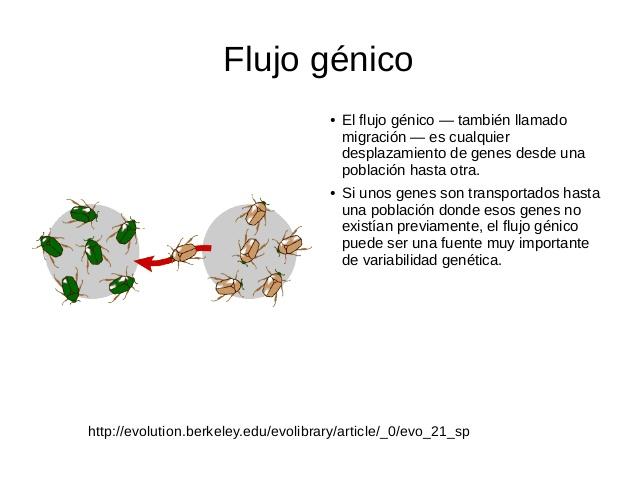 Flujo génico

• El flujo génico — también llamado migración — es cualquier desplazamiento de genes desde una población hasta otra.

• Si unos genes son transportados hasta una población donde esos genes no existían previamente, el flujo génico puede ser una fuente muy importante de variabilidad genética.

http://evolution.berkeley.edu/evolibrary/article/_0/evo_21_sp